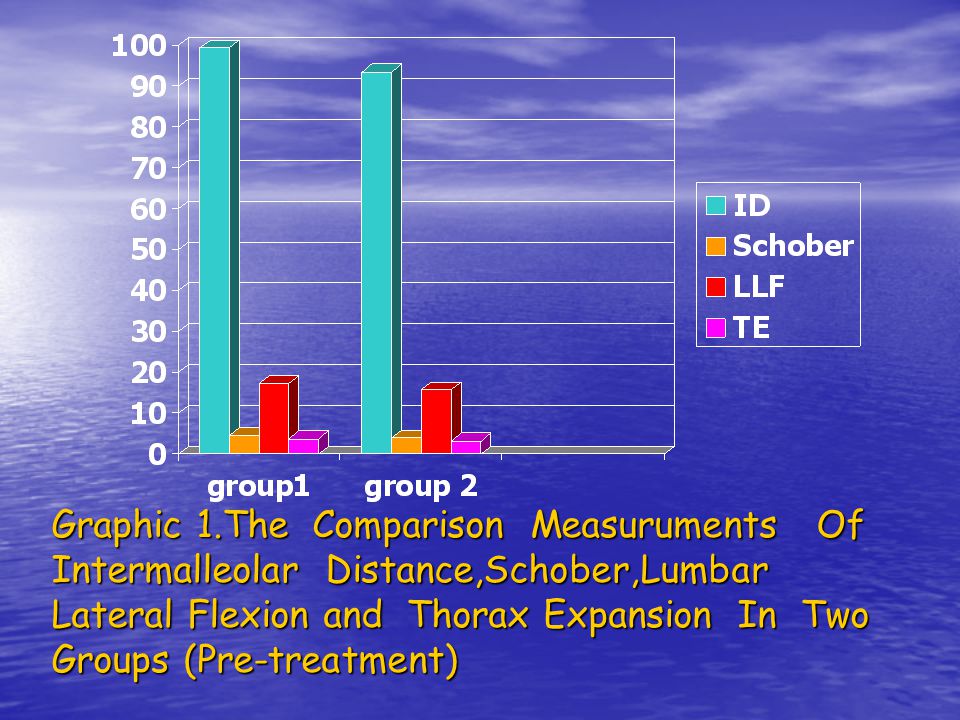 100
90
80
70
60
50
40
30
20
10
0

group1 group 2

ID
Schober
LLF
TE

Graphic 1.The Comparison Measuruments Of Intermalleolar Distance,Schober,Lumbar Lateral Flexion and Thorax Expansion In Two Groups (Pre-treatment)